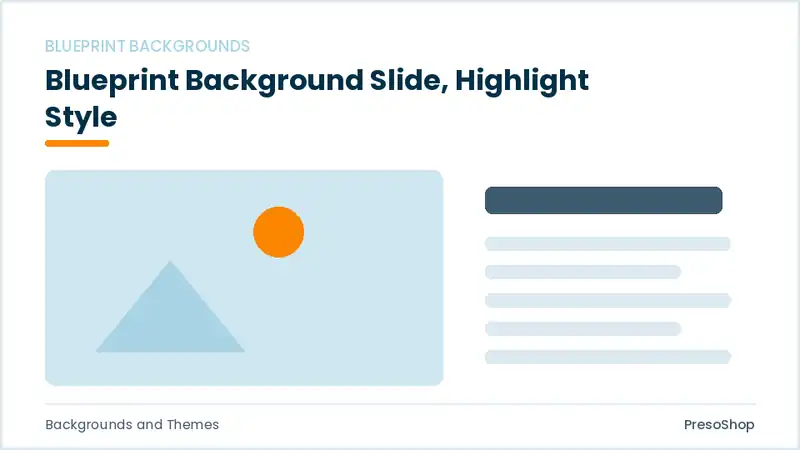 BLUEPRINT BACKGROUNDS

Blueprint Background Slide, Highlight Style

Backgrounds and Themes

PresoShop